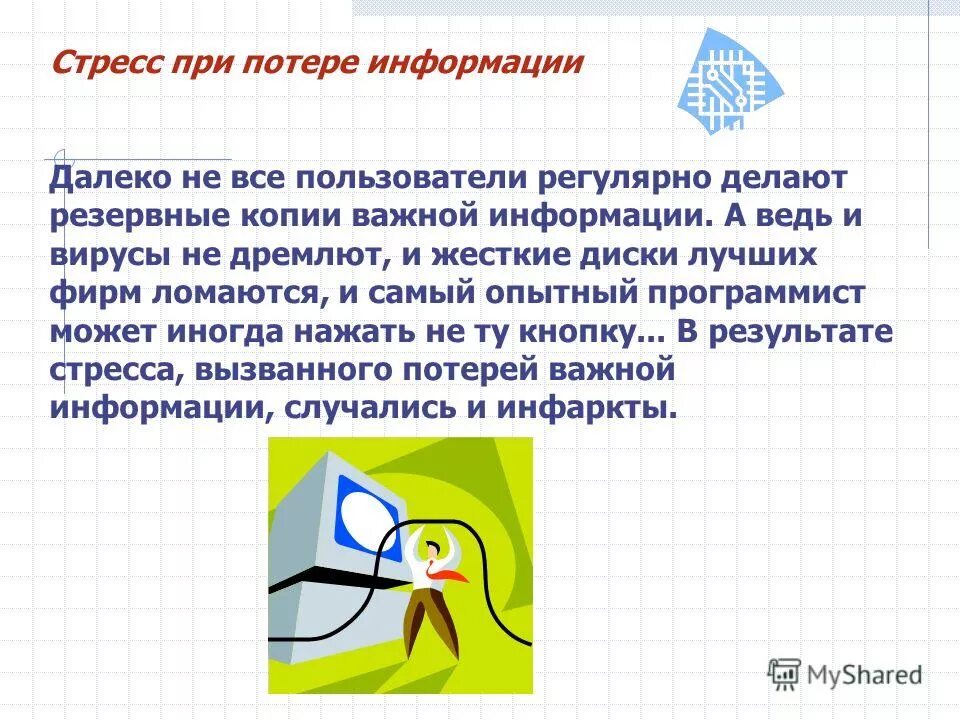 Стресс при потере информации

Далеко не все пользователи регулярно делают резервные копии важной информации. А ведь и вирусы не дремлют, и жесткие диски лучших фирм ломаются, и самый опытный программист может иногда нажать не ту кнопку... В результате стресса, вызванного потерей важной информации, случались и инфаркты.

MyShared